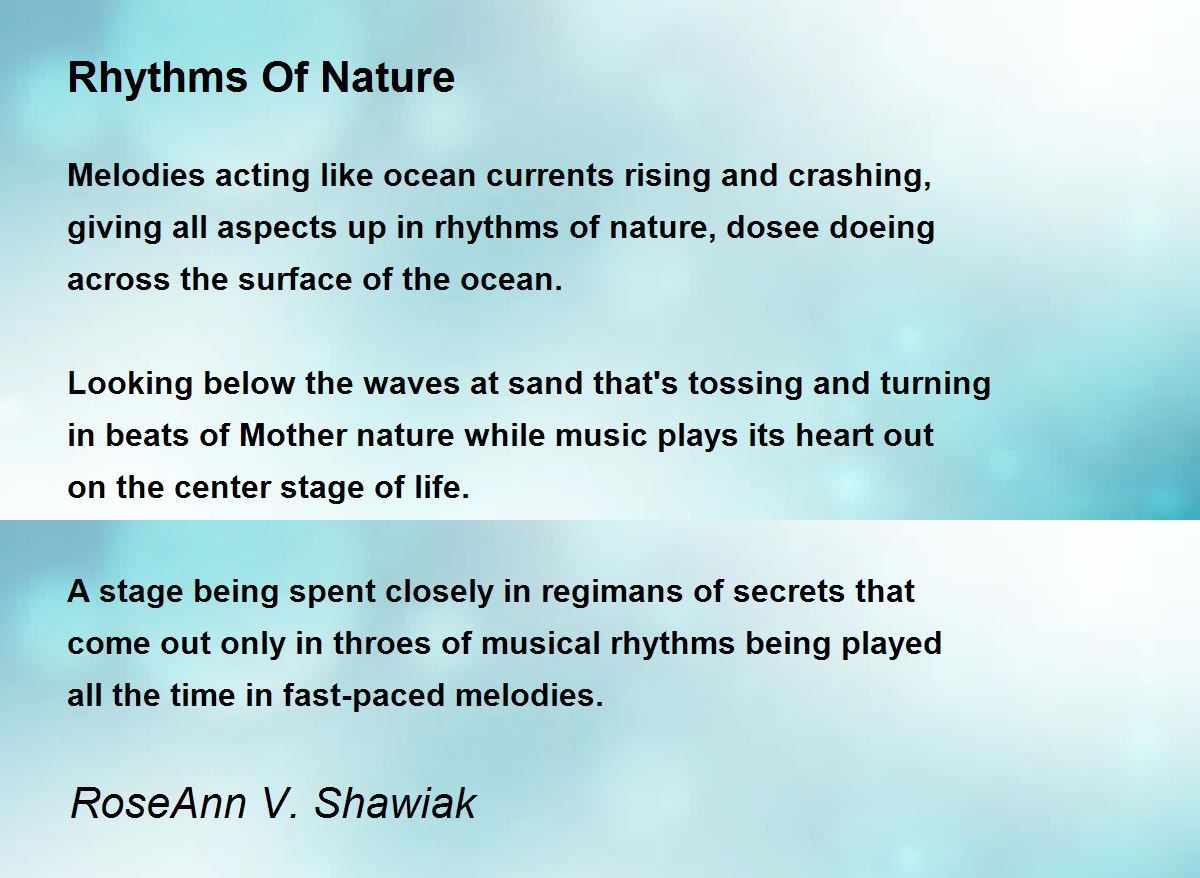 Rhythms Of Nature

Melodies acting like ocean currents rising and crashing,
giving all aspects up in rhythms of nature, dosee doeing
across the surface of the ocean.

Looking below the waves at sand that's tossing and turning
in beats of Mother nature while music plays its heart out
on the center stage of life.

A stage being spent closely in regimans of secrets that
come out only in throes of musical rhythms being played
all the time in fast-paced melodies.

RoseAnn V. Shawiak